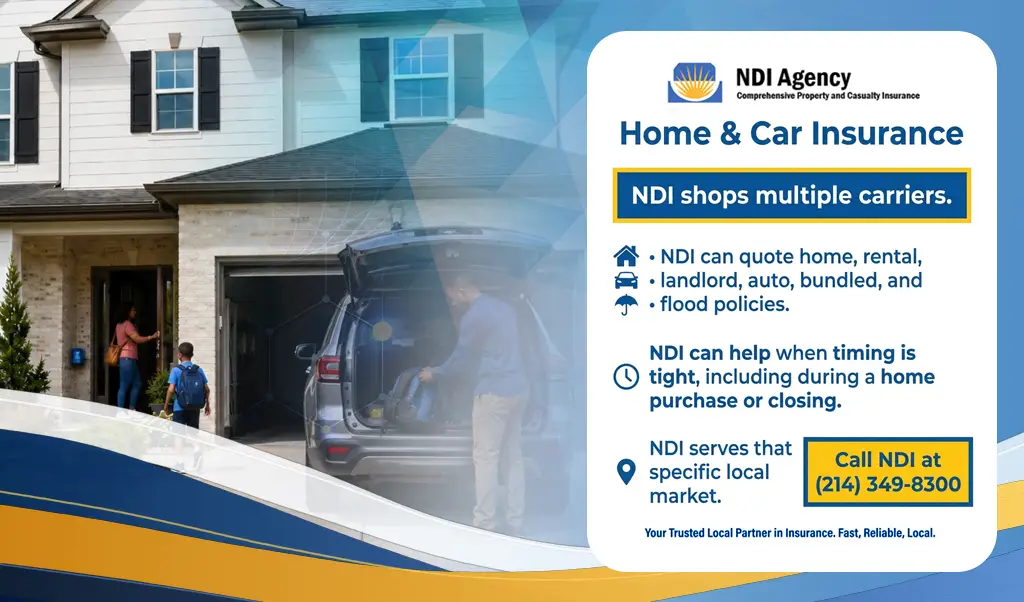 NDI Agency
Comprehensive Property and Casualty Insurance

Home & Car Insurance

NDI shops multiple carriers.

• NDI can quote home, rental,
• landlord, auto, bundled, and
• flood policies.

NDI can help when timing is tight, including during a home purchase or closing.

NDI serves that specific local market.

Call NDI at (214) 349-8300

Your Trusted Local Partner in Insurance. Fast, Reliable, Local.